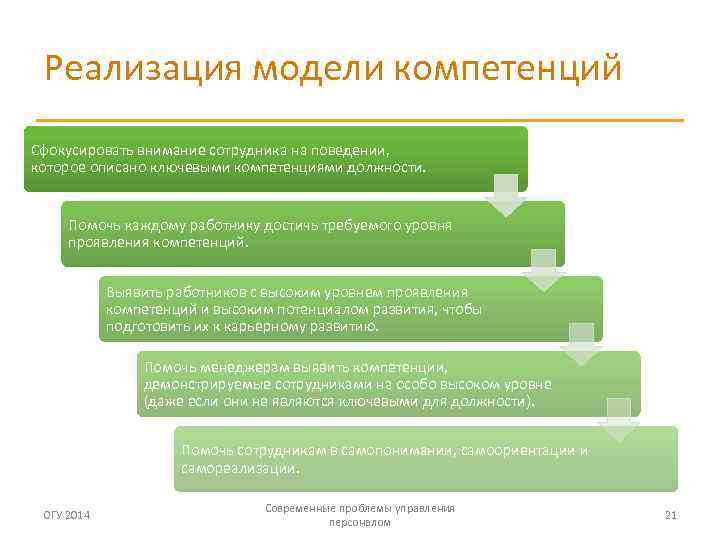 Реализация модели компетенций

Сфокусировать внимание сотрудника на поведении, которое описано ключевыми компетенциями должности.

Помочь каждому работнику достичь требуемого уровня проявления компетенций.

Выявить работников с высоким уровнем проявления компетенций и высоким потенциалом развития, чтобы подготовить их к карьерному развитию.

Помочь менеджерам выявить компетенции, демонстрируемые сотрудниками на особо высоком уровне (даже если они не являются ключевыми для должности).

Помочь сотрудникам в самопонимании, самоориентации и самореализации.

ОГУ 2014

Современные проблемы управления персоналом

21